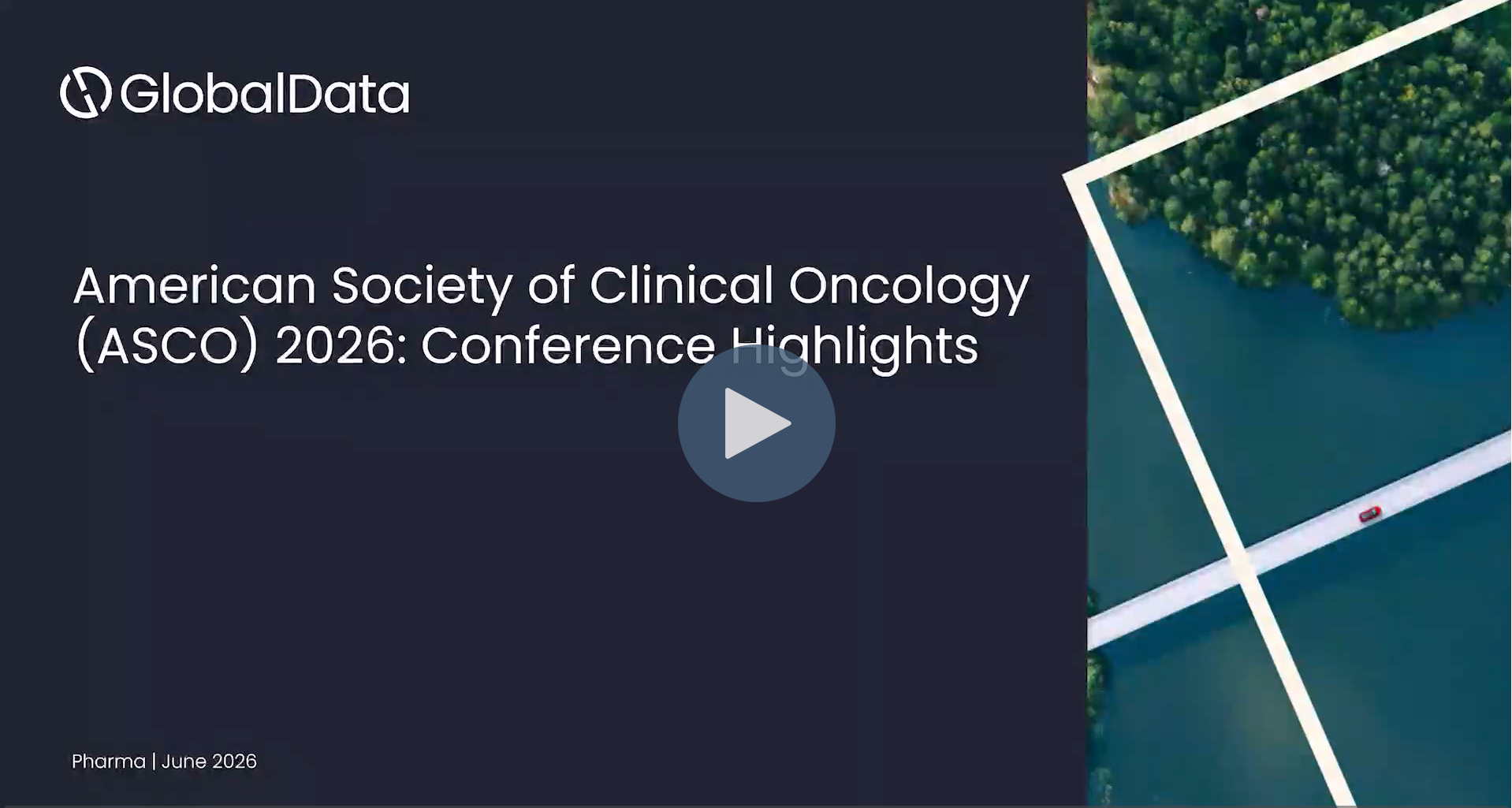 GlobalData

American Society of Clinical Oncology (ASCO) 2026: Conference Highlights

Pharma | June 2026